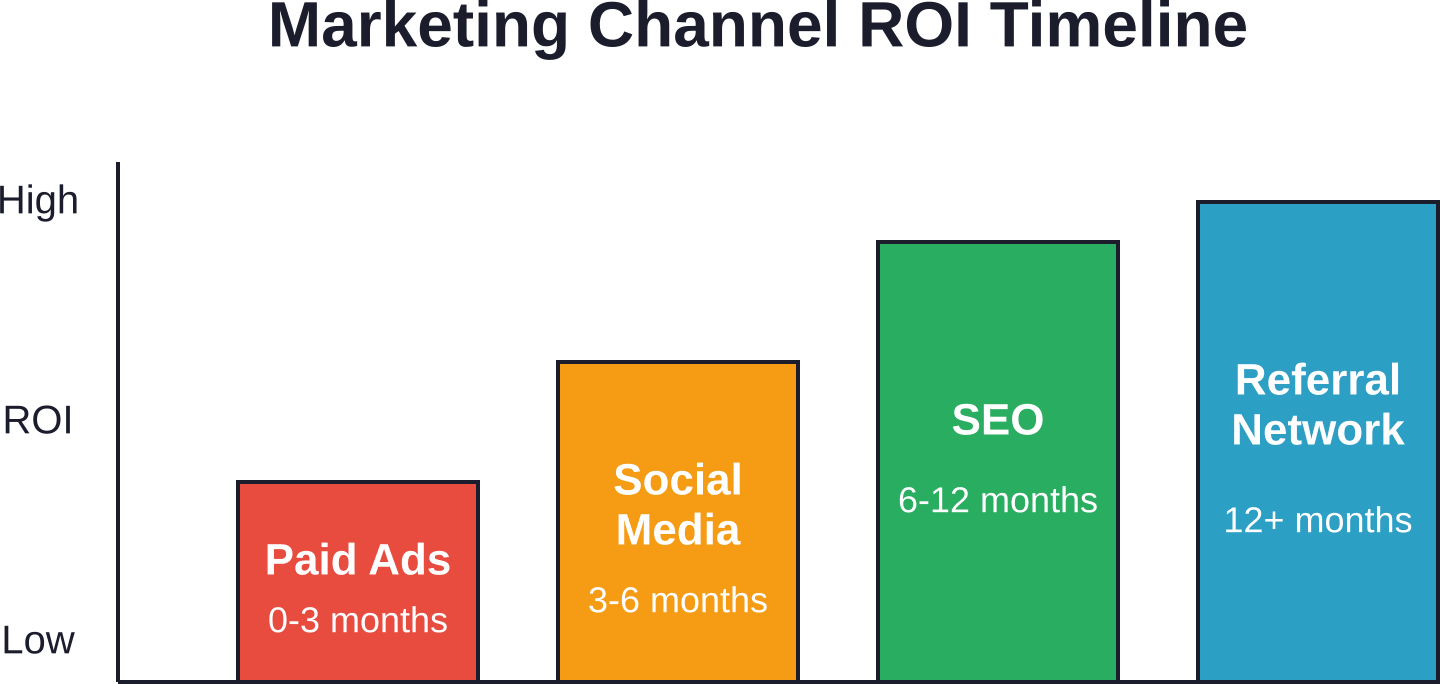 Marketing Channel ROI Timeline

High

ROI

Low

Paid Ads
0-3 months

Social Media
3-6 months

SEO
6-12 months

Referral Network
12+ months